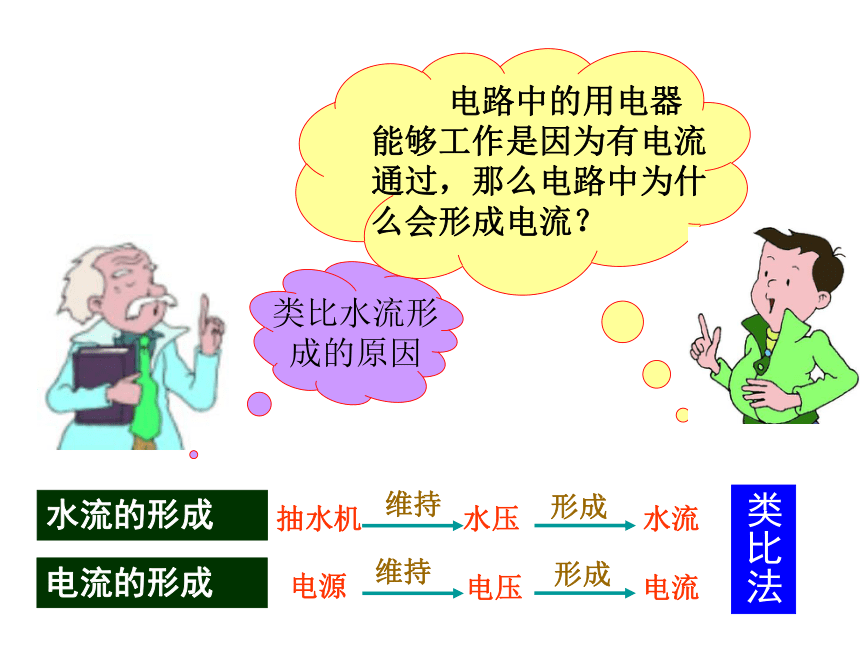 电路中的用电器能够工作是因为有电流通过，那么电路中为什么会形成电流？

类比水流形成的原因

水流的形成 抽水机 维持 水压 形成 水流

电流的形成 电源 维持 电压 形成 电流

类比法